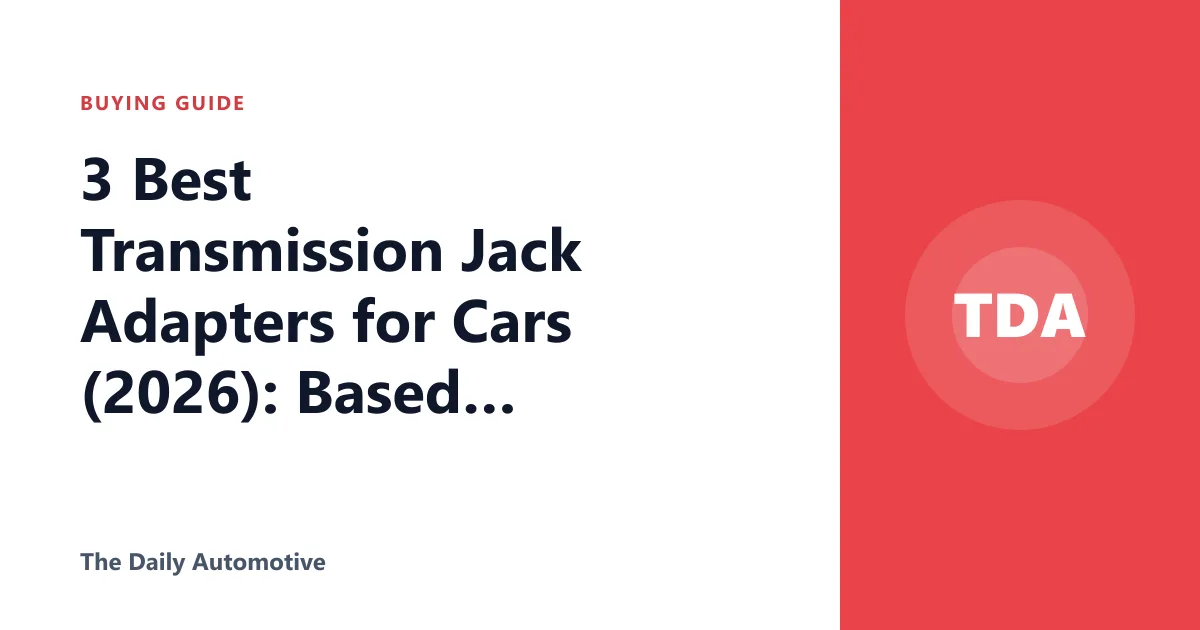 BUYING GUIDE

3 Best Transmission Jack Adapters for Cars (2026): Based…

The Daily Automotive

TDA